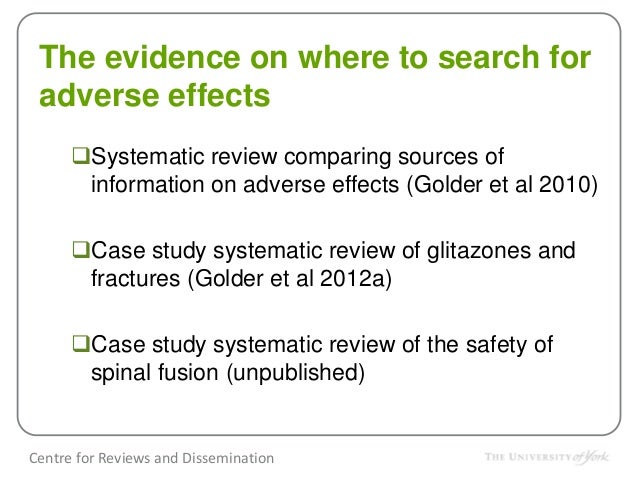 The evidence on where to search for adverse effects

❑Systematic review comparing sources of information on adverse effects (Golder et al 2010)

❑Case study systematic review of glitazones and fractures (Golder et al 2012a)

❑Case study systematic review of the safety of spinal fusion (unpublished)

Centre for Reviews and Dissemination

THE UNIVERSITY of York